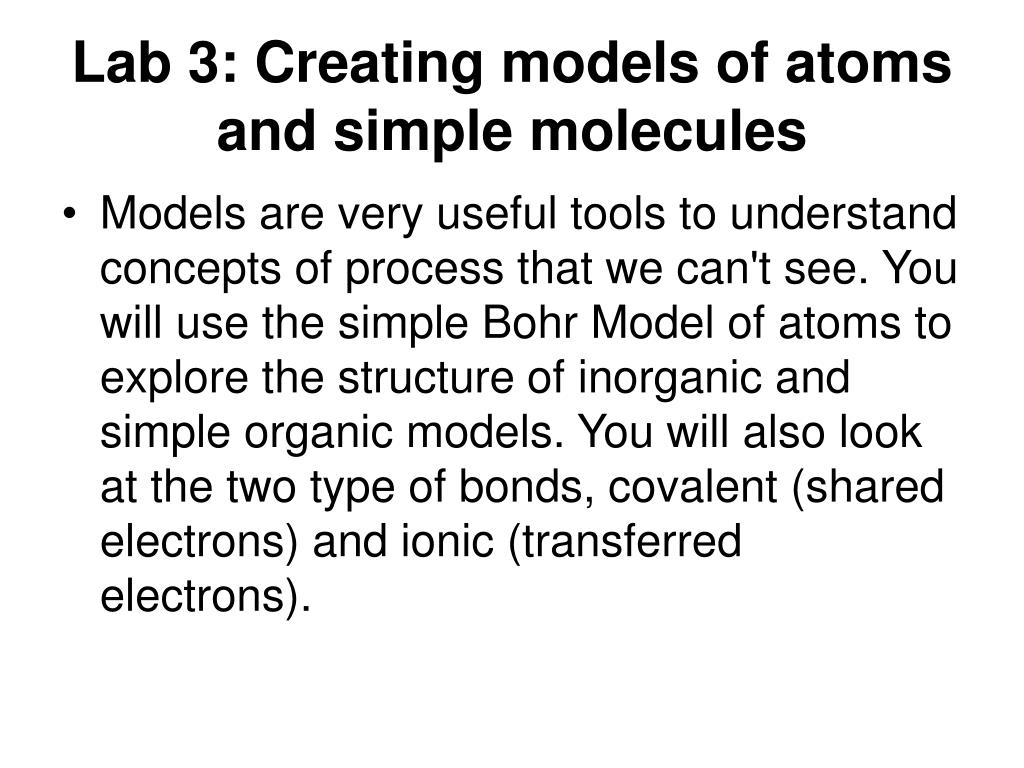 Lab 3: Creating models of atoms and simple molecules

• Models are very useful tools to understand concepts of process that we can't see. You will use the simple Bohr Model of atoms to explore the structure of inorganic and simple organic models. You will also look at the two type of bonds, covalent (shared electrons) and ionic (transferred electrons).